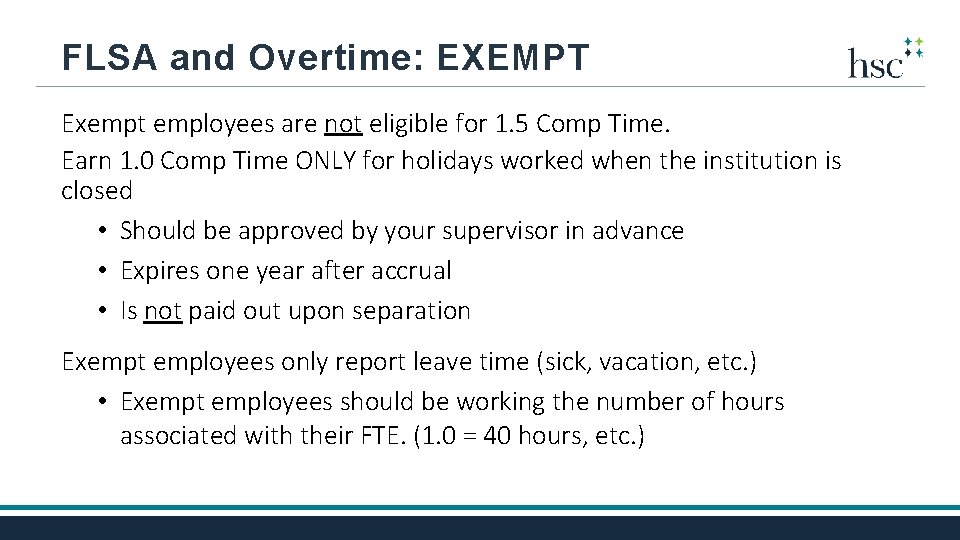 FLSA and Overtime: EXEMPT

hsc

Exempt employees are not eligible for 1.5 Comp Time.

Earn 1.0 Comp Time ONLY for holidays worked when the institution is closed

• Should be approved by your supervisor in advance
• Expires one year after accrual
• Is not paid out upon separation

Exempt employees only report leave time (sick, vacation, etc.)

• Exempt employees should be working the number of hours associated with their FTE. (1.0 = 40 hours, etc.)